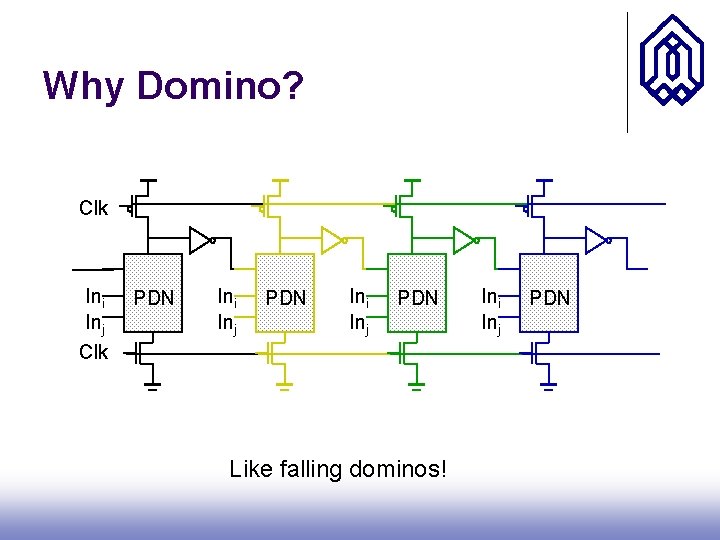 Why Domino?

Clk

$In_i$
$In_j$
PDN

Clk

$In_i$
$In_j$
PDN

$In_i$
$In_j$
PDN

$In_i$
$In_j$
PDN

Like falling dominos!